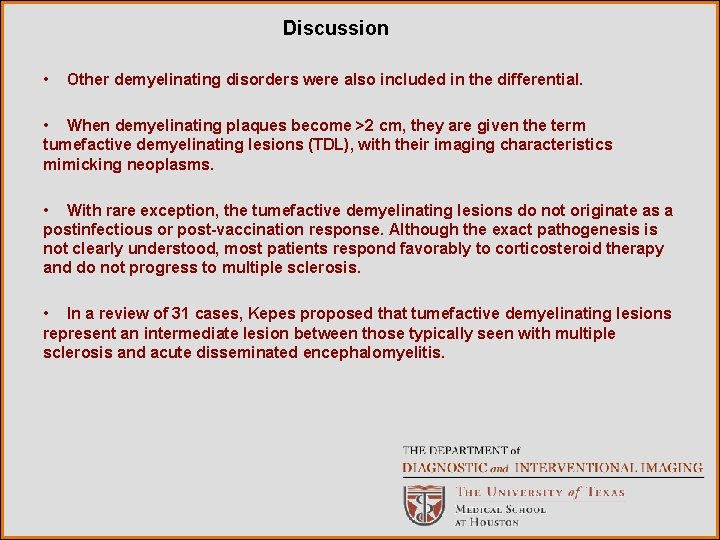 Discussion

• Other demyelinating disorders were also included in the differential.

• When demyelinating plaques become >2 cm, they are given the term tumefactive demyelinating lesions (TDL), with their imaging characteristics mimicking neoplasms.

• With rare exception, the tumefactive demyelinating lesions do not originate as a postinfectious or post-vaccination response. Although the exact pathogenesis is not clearly understood, most patients respond favorably to corticosteroid therapy and do not progress to multiple sclerosis.

• In a review of 31 cases, Kepes proposed that tumefactive demyelinating lesions represent an intermediate lesion between those typically seen with multiple sclerosis and acute disseminated encephalomyelitis.

THE DEPARTMENT of
DIAGNOSTIC and INTERVENTIONAL IMAGING
THE UNIVERSITY of TEXAS
MEDICAL SCHOOL
AT HOUSTON